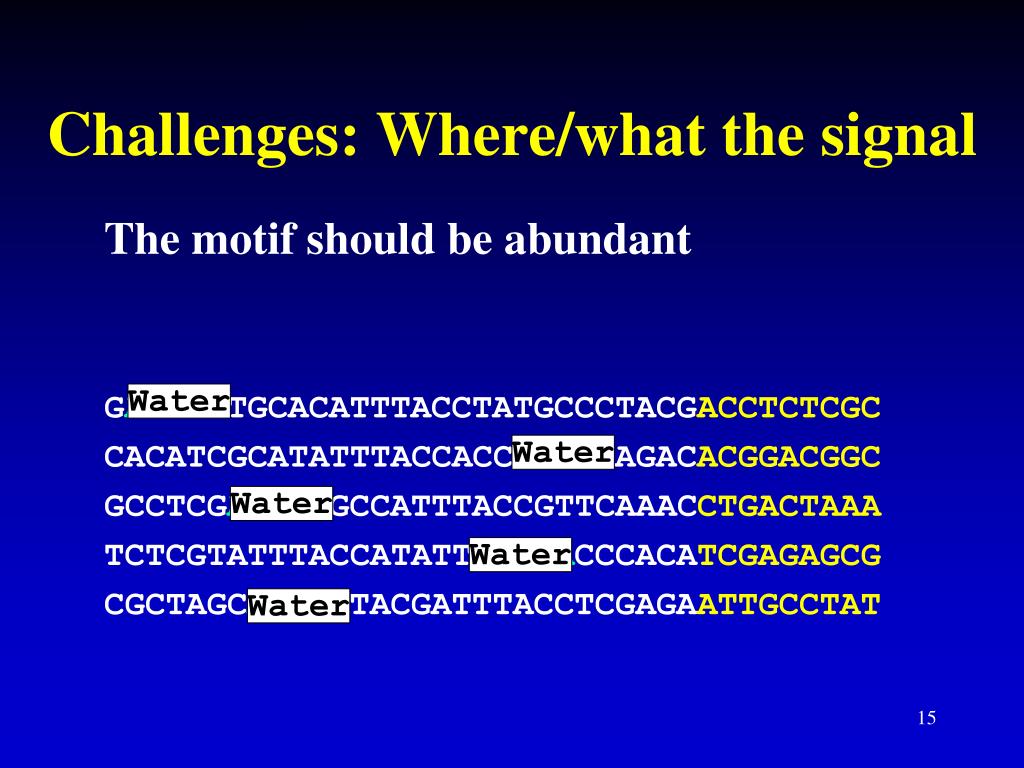 Challenges: Where/what the signal

The motif should be abundant

GWaterTGCACATTTACCTATGCCCTACGACCTCTCGC
CACATCGCATATTTACCACCWaterAGACACGGACGGC
GCCTCGWaterGCCATTTACCGTTCAAACCTGACTAAA
TCTCGTATTTACCATATTWaterCCCACATCGAGAGCG
CGCTAGCWaterTACGATTTACCTCGAGAATTGCCTAT

15